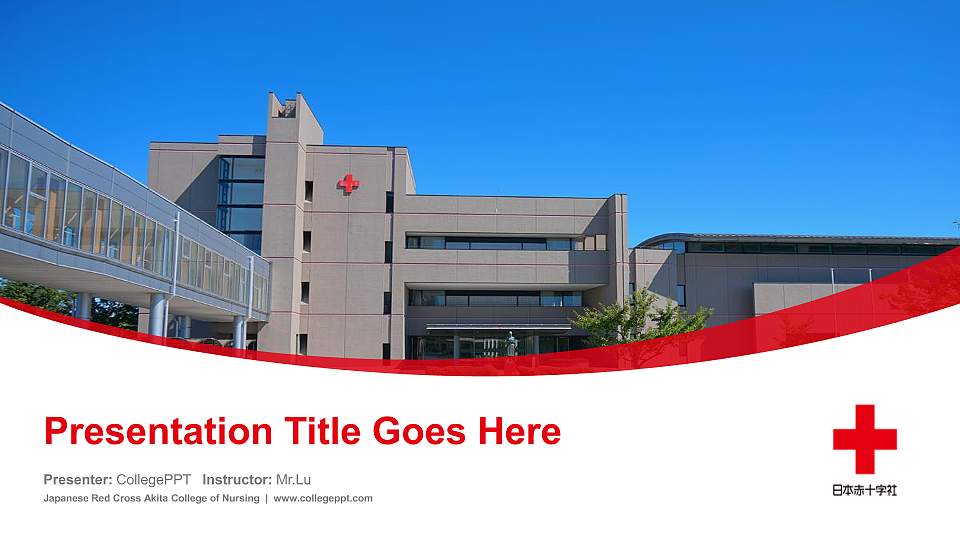 Presentation Title Goes Here

Presenter: CollegePPT Instructor: Mr.Lu

Japanese Red Cross Akita College of Nursing | www.collegeppt.com

日本赤十字社